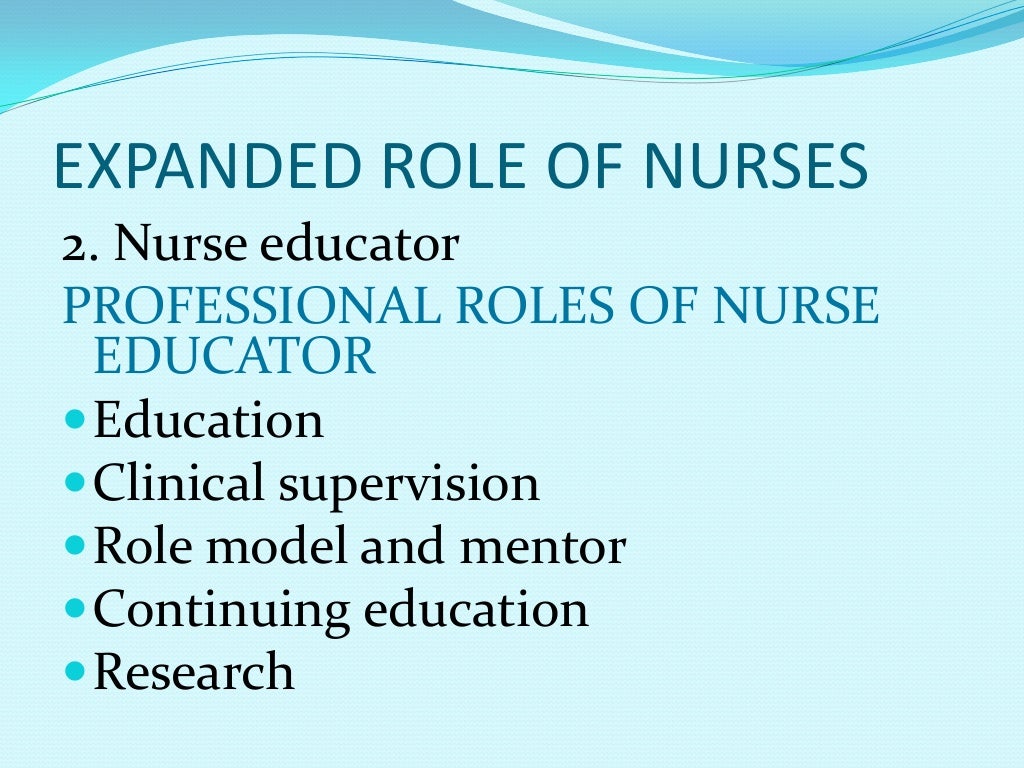 EXPANDED ROLE OF NURSES

2. Nurse educator

PROFESSIONAL ROLES OF NURSE EDUCATOR

- Education
- Clinical supervision
- Role model and mentor
- Continuing education
- Research